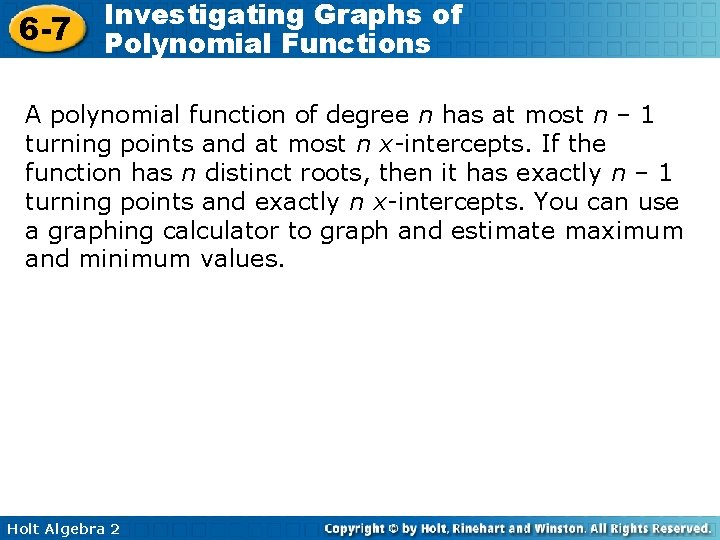 6-7 Investigating Graphs of Polynomial Functions

A polynomial function of degree $n$ has at most $n - 1$ turning points and at most $n$ $x$-intercepts. If the function has $n$ distinct roots, then it has exactly $n - 1$ turning points and exactly $n$ $x$-intercepts. You can use a graphing calculator to graph and estimate maximum and minimum values.

Holt Algebra 2

Copyright © by Holt, Rinehart and Winston. All Rights Reserved.